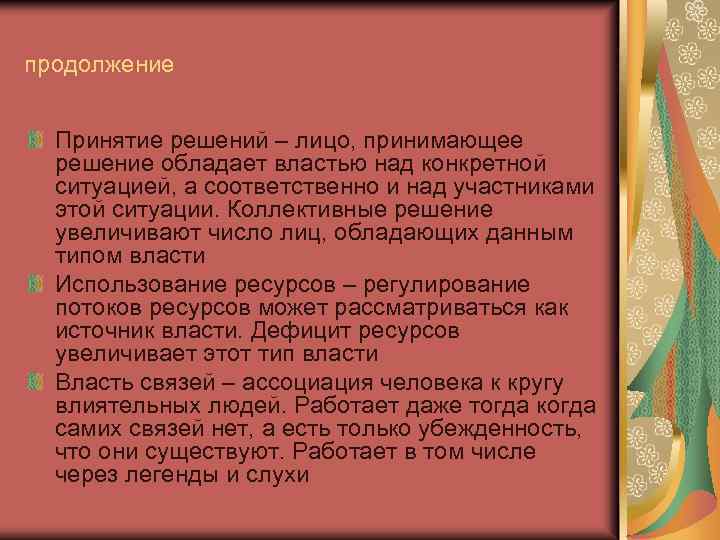 продолжение

Принятие решений – лицо, принимающее решение обладает властью над конкретной ситуацией, а соответственно и над участниками этой ситуации. Коллективные решение увеличивают число лиц, обладающих данным типом власти

Использование ресурсов – регулирование потоков ресурсов может рассматриваться как источник власти. Дефицит ресурсов увеличивает этот тип власти

Власть связей – ассоциация человека к кругу влиятельных людей. Работает даже тогда когда самих связей нет, а есть только убежденность, что они существуют. Работает в том числе через легенды и слухи